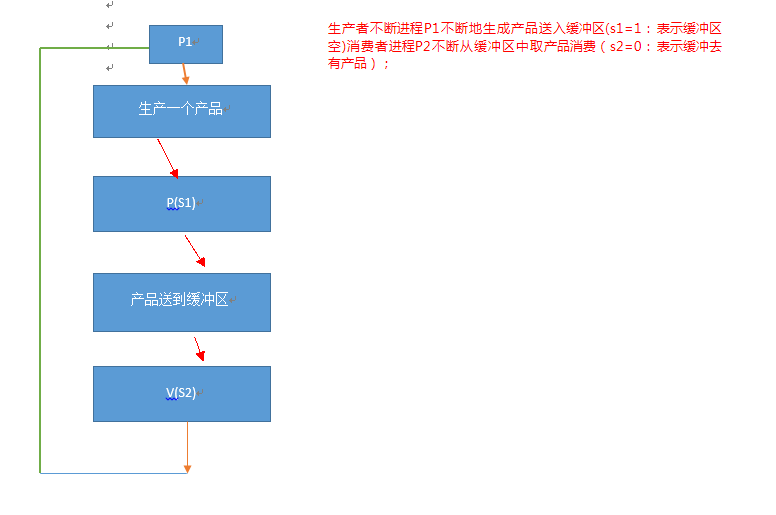 P1

生产一个产品

P(S1)

产品送到缓冲区

V(S2)

生产者不断进程P1不断地生成产品送入缓冲区(s1=1：表示缓冲区空)消费者进程P2不断从缓冲区中取产品消费（s2=0：表示缓冲去有产品）；